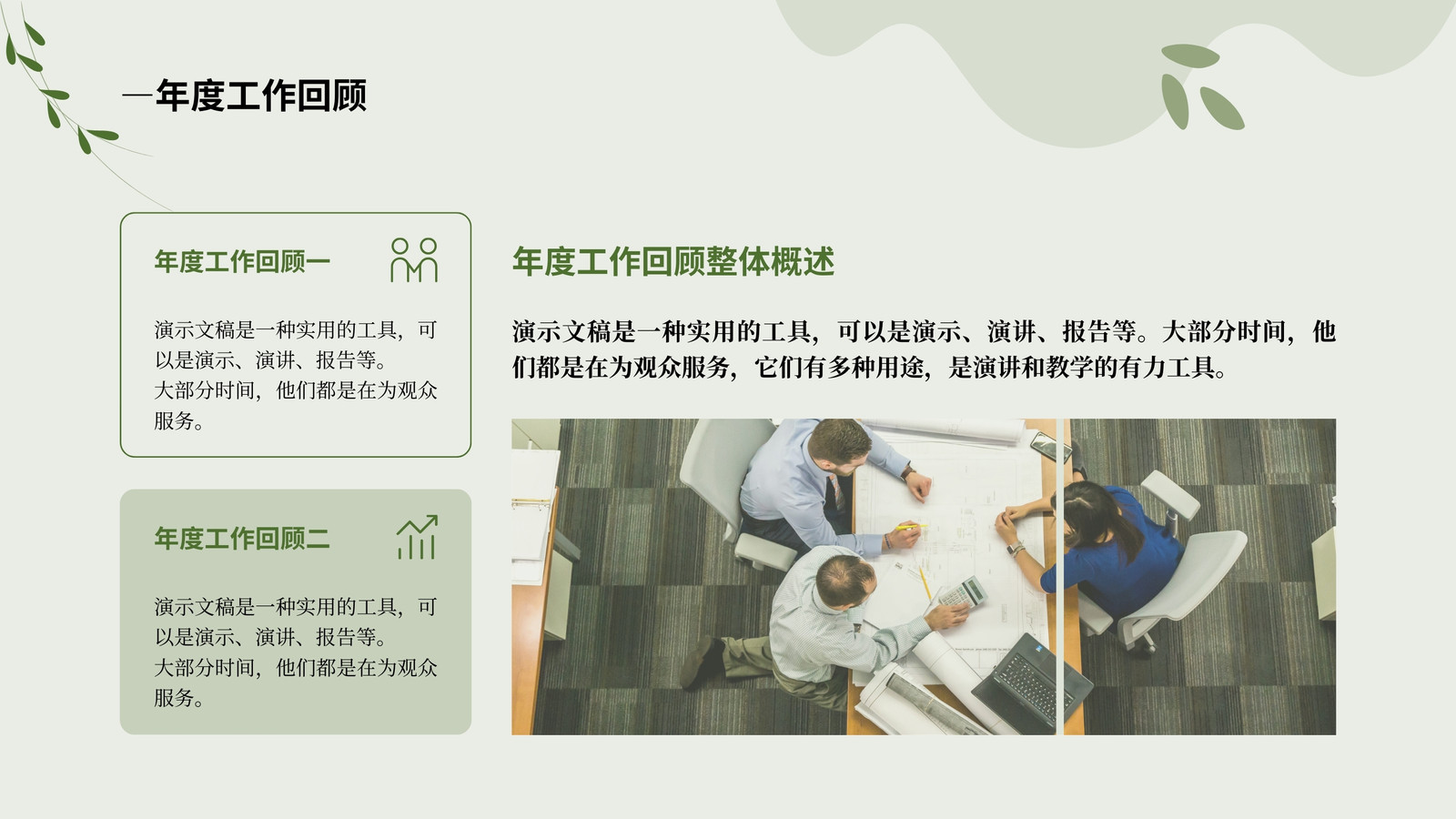 —年度工作回顾

年度工作回顾一

演示文稿是一种实用的工具，可以是演示、演讲、报告等。
大部分时间，他们都是在为观众服务。

年度工作回顾二

演示文稿是一种实用的工具，可以是演示、演讲、报告等。
大部分时间，他们都是在为观众服务。

年度工作回顾整体概述

演示文稿是一种实用的工具，可以是演示、演讲、报告等。大部分时间，他们都是在为观众服务，它们有多种用途，是演讲和教学的有力工具。